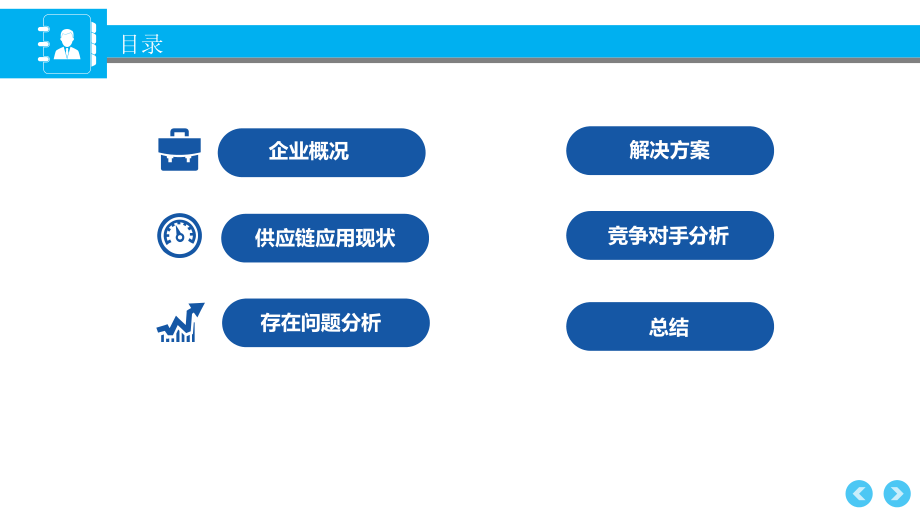 目录

企业概况

供应链应用现状

存在问题分析

解决方案

竞争对手分析

总结